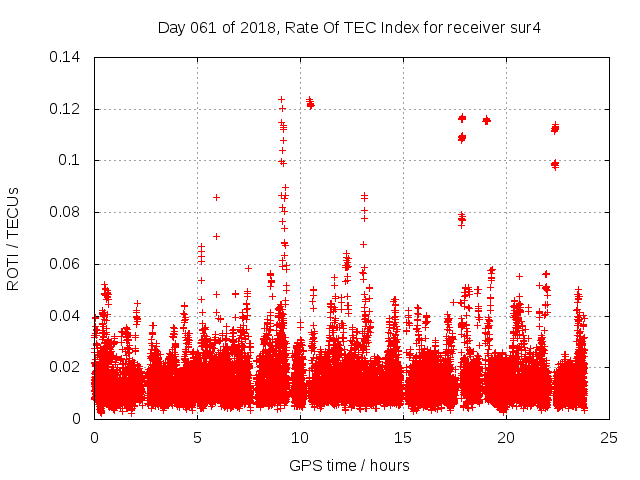 Day 061 of 2018, Rate Of TEC Index for receiver sur4

ROTI / TECUs

0.14
0.12
0.1
0.08
0.06
0.04
0.02
0

0
5
10
15
20
25

GPS time / hours